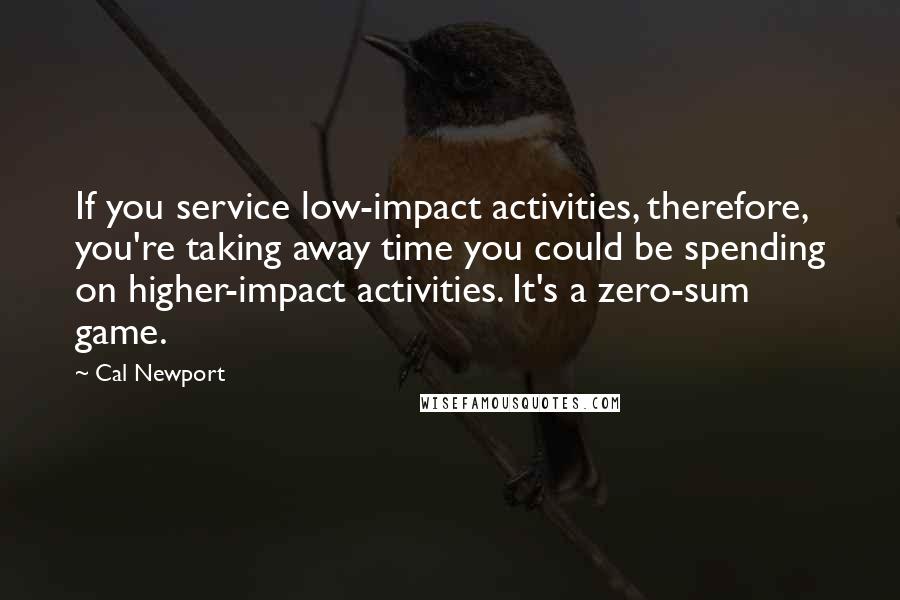 If you service low-impact activities, therefore, you're taking away time you could be spending on higher-impact activities. It's a zero-sum game.

~ Cal Newport

WISEFAMOUSQUOTES.COM